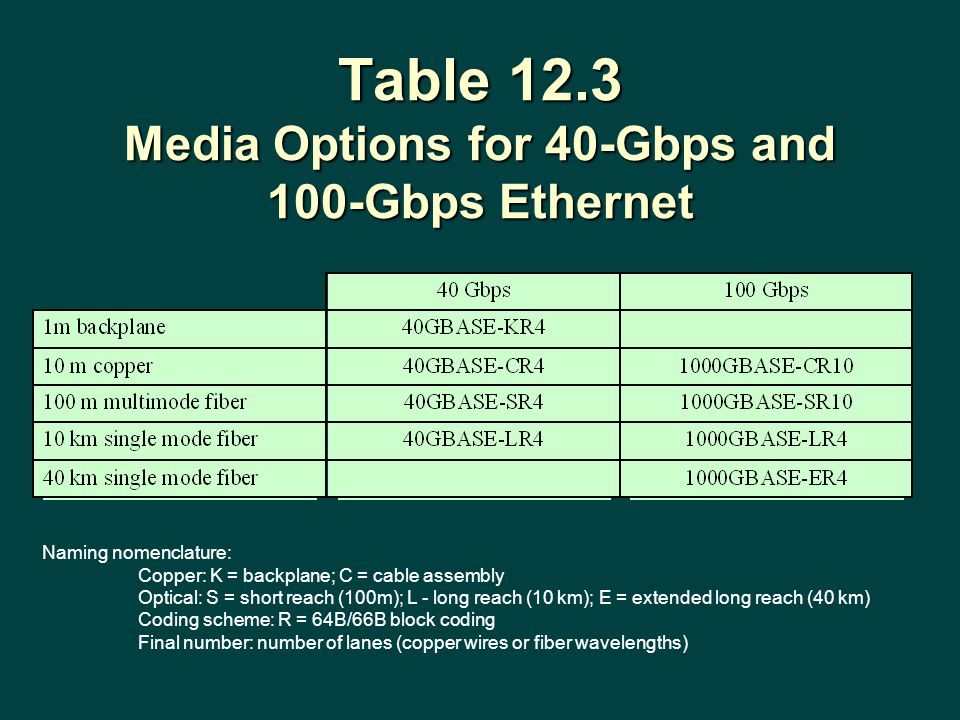 Table 12.3
Media Options for 40-Gbps and 100-Gbps Ethernet

| | 40 Gbps | 100 Gbps |
|---|---|---|
| 1m backplane | 40GBASE-KR4 | |
| 10 m copper | 40GBASE-CR4 | 1000GBASE-CR10 |
| 100 m multimode fiber | 40GBASE-SR4 | 1000GBASE-SR10 |
| 10 km single mode fiber | 40GBASE-LR4 | 1000GBASE-LR4 |
| 40 km single mode fiber | | 1000GBASE-ER4 |

Naming nomenclature:
Copper: K = backplane; C = cable assembly
Optical: S = short reach (100m); L - long reach (10 km); E = extended long reach (40 km)
Coding scheme: R = 64B/66B block coding
Final number: number of lanes (copper wires or fiber wavelengths)